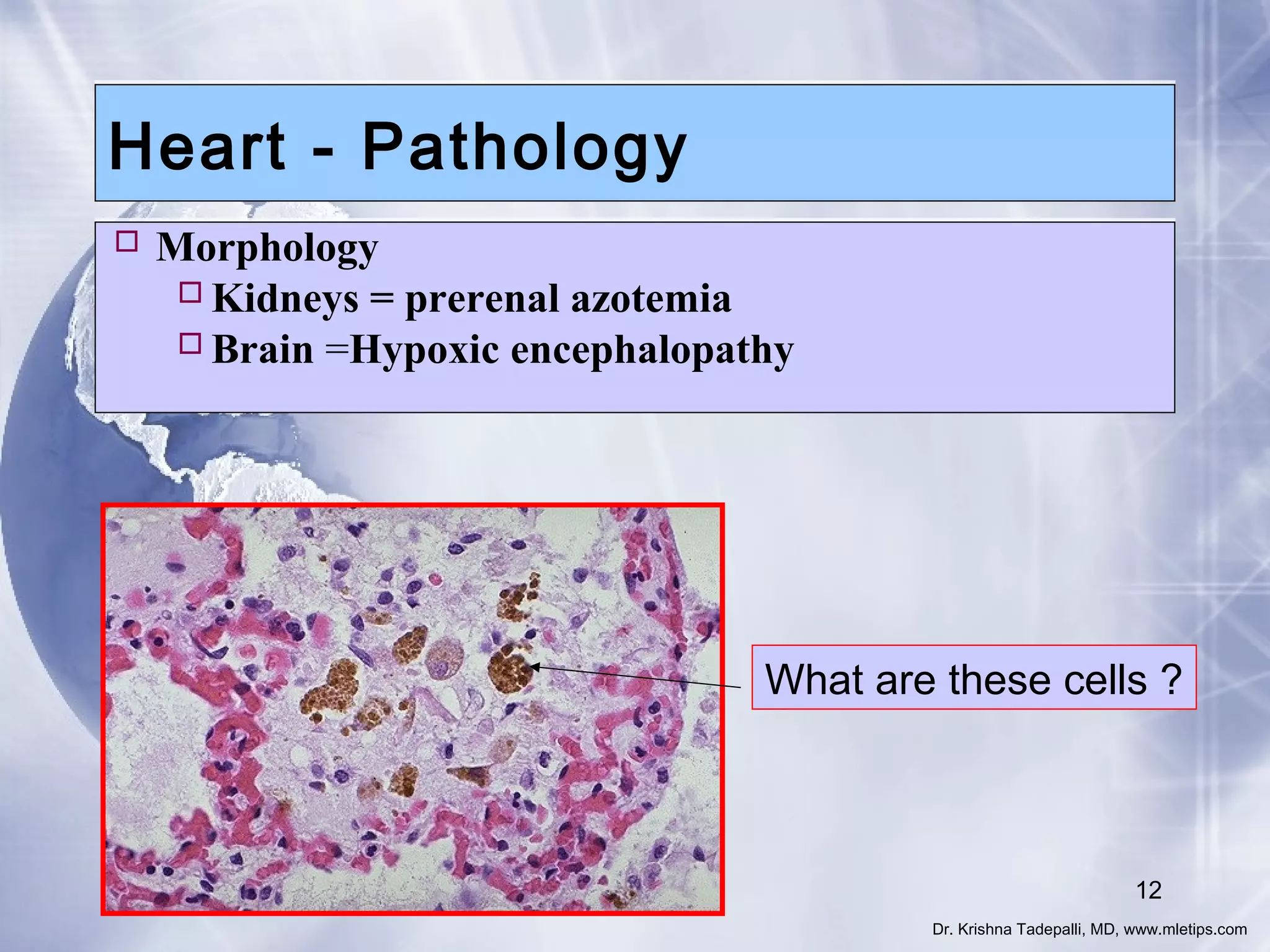 Heart - Pathology

Morphology

Kidneys = prerenal azotemia

Brain =Hypoxic encephalopathy

What are these cells ?

12

Dr. Krishna Tadepalli, MD, www.mletips.com